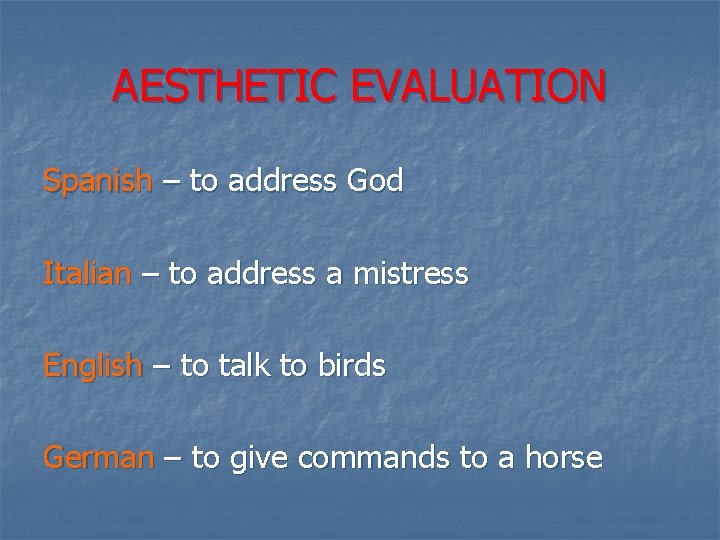 AESTHETIC EVALUATION

Spanish – to address God

Italian – to address a mistress

English – to talk to birds

German – to give commands to a horse